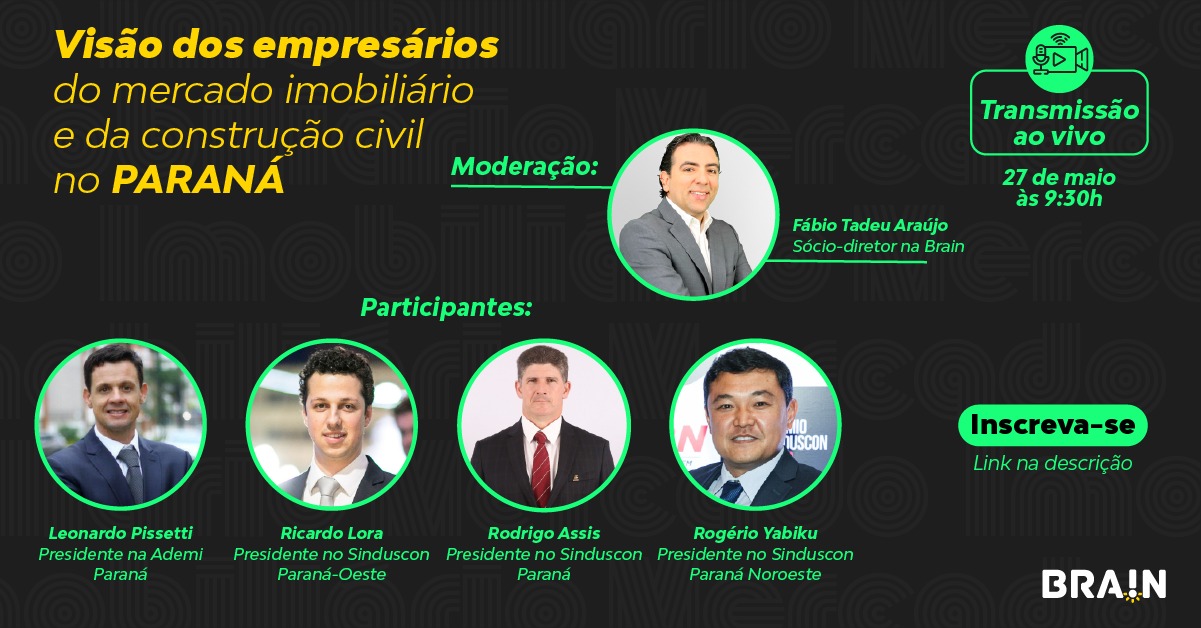 Visão dos empresários do mercado imobiliário e da construção civil no PARANÁ

Transmissão ao vivo

27 de maio às 9:30h

Moderação:

Fábio Tadeu Araújo
Sócio-diretor na Brain

Participantes:

Leonardo Pissetti
Presidente na Ademi Paraná

Ricardo Lora
Presidente no Sinduscon Paraná-Oeste

Rodrigo Assis
Presidente no Sinduscon Paraná

Rogério Yabiku
Presidente no Sinduscon Paraná Noroeste

Inscreva-se

Link na descrição

BRAIN